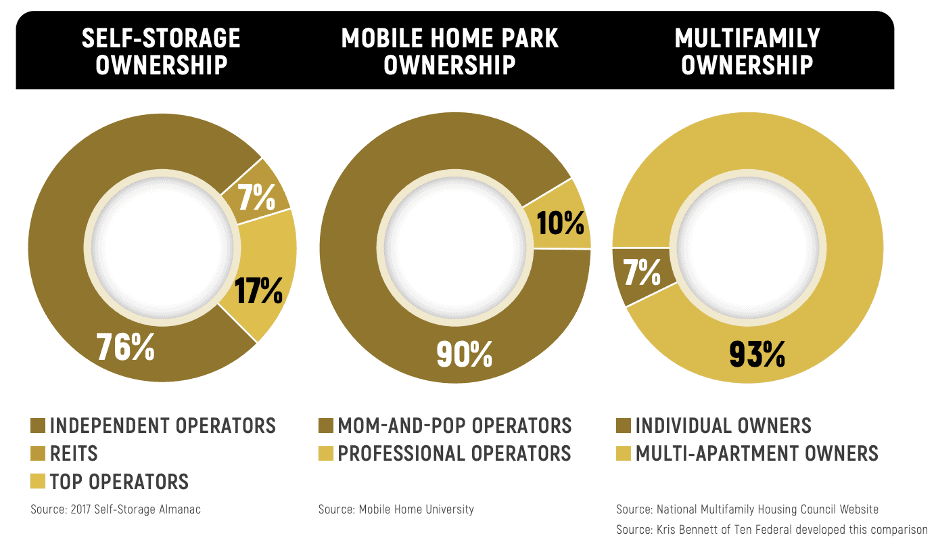 SELF-STORAGE OWNERSHIP

7%

17%

76%

INDEPENDENT OPERATORS
REITS
TOP OPERATORS

Source: 2017 Self-Storage Almanac

MOBILE HOME PARK OWNERSHIP

10%

90%

MOM-AND-POP OPERATORS
PROFESSIONAL OPERATORS

Source: Mobile Home University

MULTIFAMILY OWNERSHIP

7%

93%

INDIVIDUAL OWNERS
MULTI-APARTMENT OWNERS

Source: National Multifamily Housing Council Website
Source: Kris Bennett of Ten Federal developed this comparison